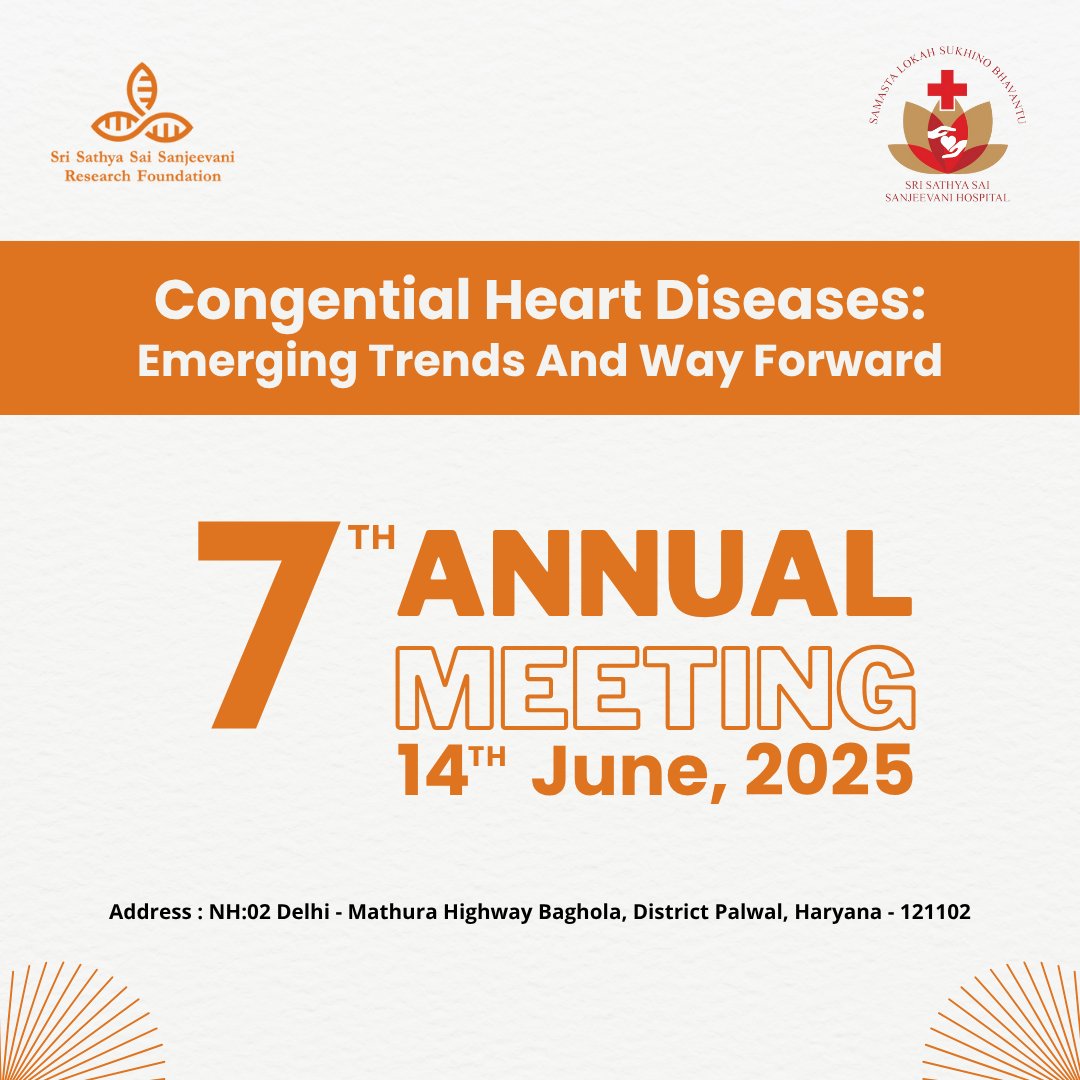 Sri Sathya Sai Sanjeevani
Research Foundation

SAMASTA LOKAH SUKHINO BHAVANTU
SRI SATHYA SAI
SANJEEVANI HOSPITAL

Congential Heart Diseases:
Emerging Trends And Way Forward

7TH ANNUAL
MEETING
14TH June, 2025

Address : NH:02 Delhi - Mathura Highway Baghola, District Palwal, Haryana - 121102